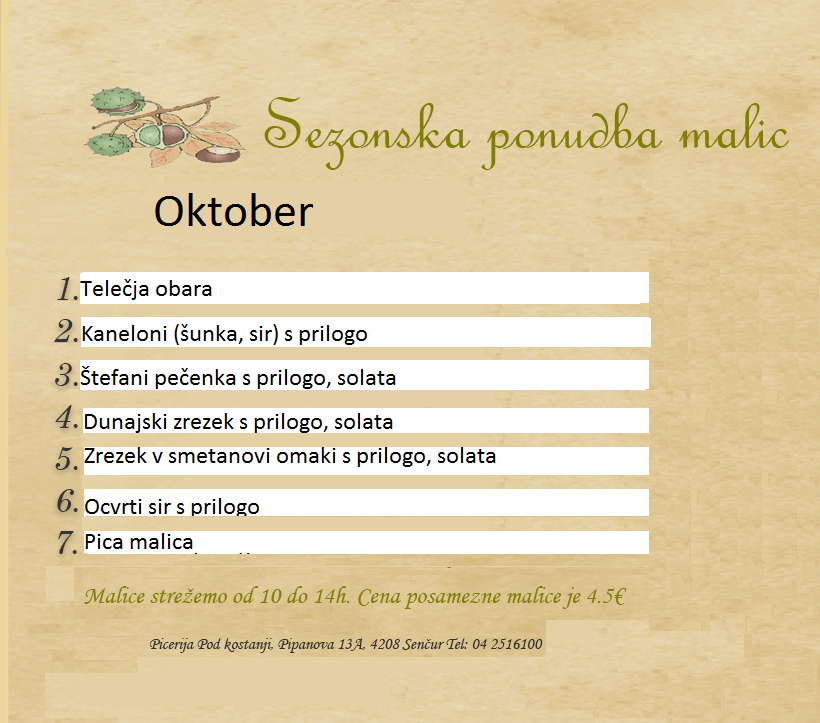 Sezonska ponudba malic

Oktober

1. Telečja obara
2. Kaneloni (šunka, sir) s prilogo
3. Štefani pečenka s prilogo, solata
4. Dunajski zrezek s prilogo, solata
5. Zrezek v smetanovi omaki s prilogo, solata
6. Ocvrti sir s prilogo
7. Pica malica

Malice strežemo od 10 do 14h. Cena posamezne malice je 4.5€

Picerija Pod kostanji, Pipanova 13A, 4208 Senčur Tel: 04 2516100